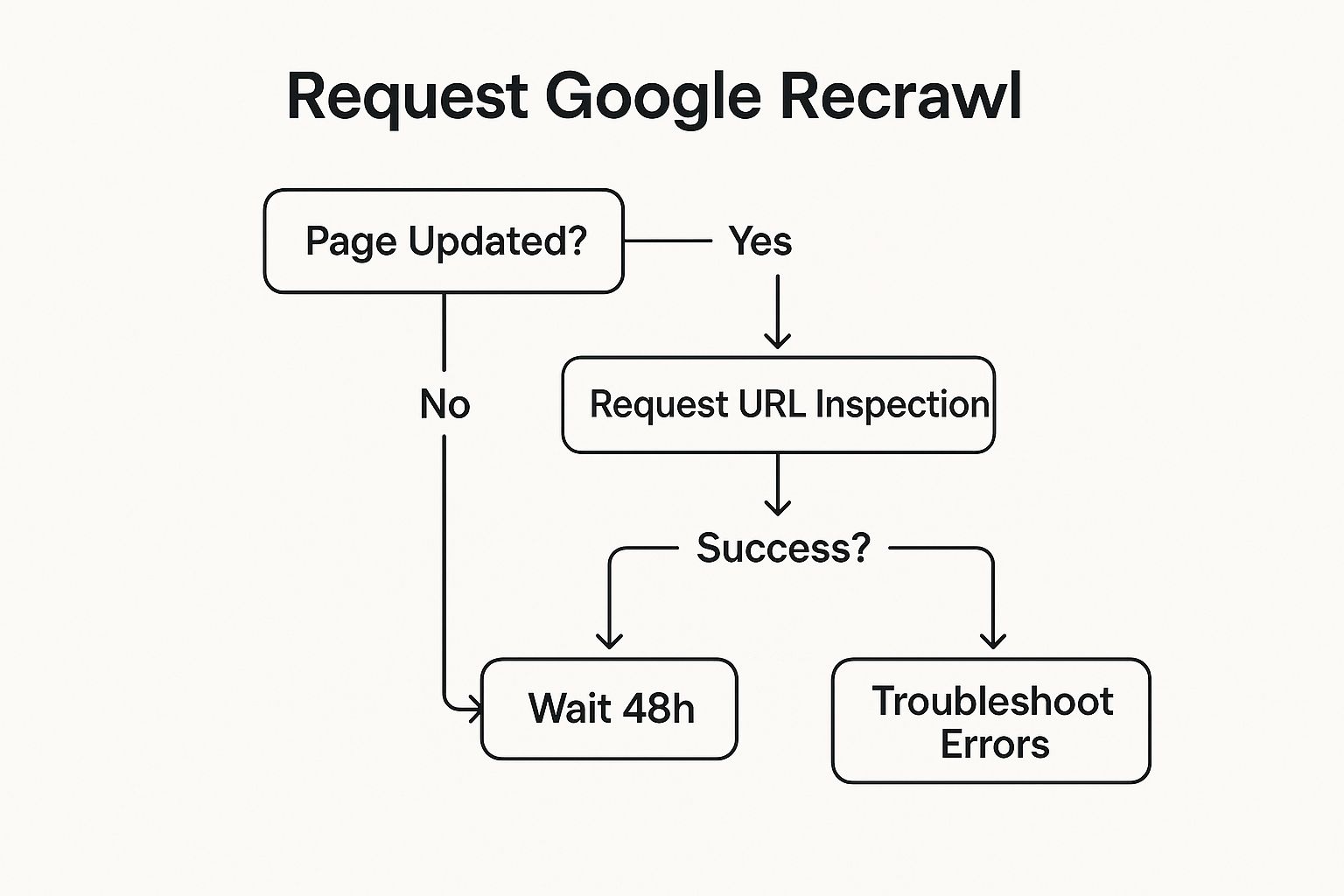 Request Google Recrawl

Page Updated?

Yes

No

Request URL Inspection

Success?

Wait 48h

Troubleshoot Errors